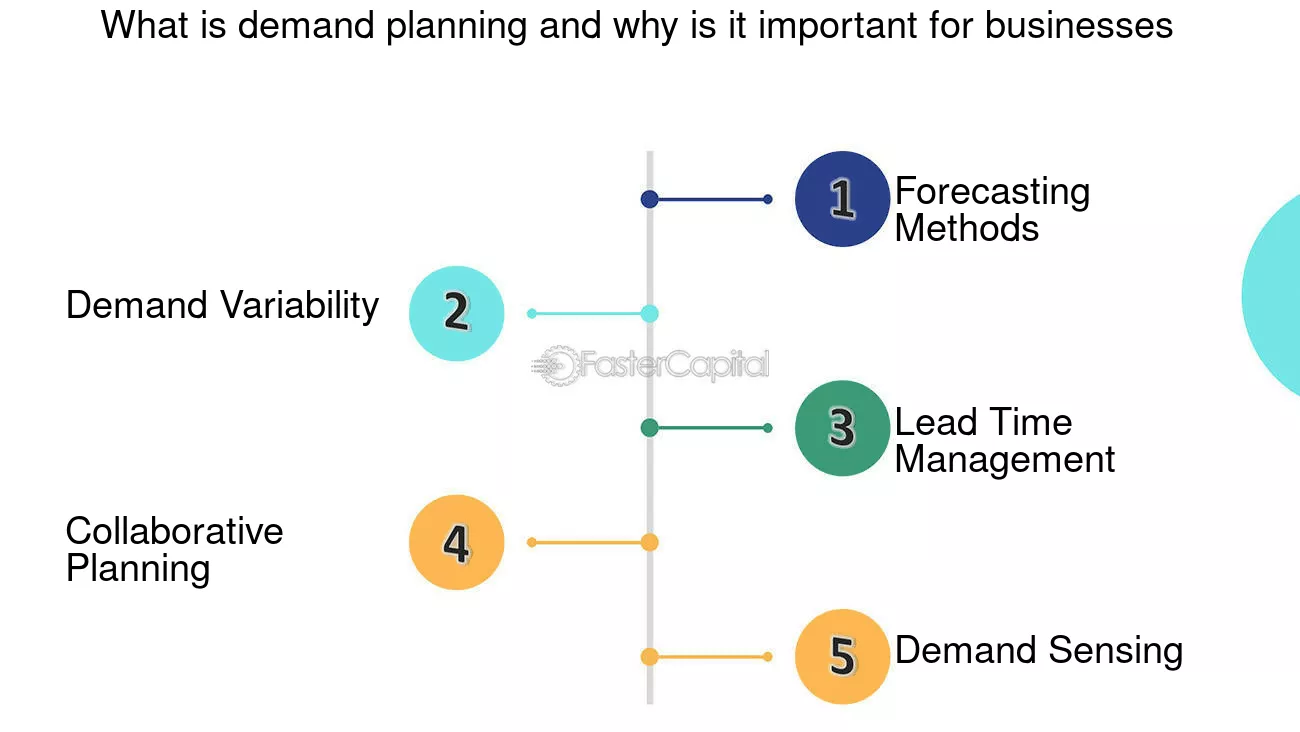 What is demand planning and why is it important for businesses

1 Forecasting Methods

Demand Variability 2

FasterCapital

3 Lead Time Management

Collaborative Planning 4

5 Demand Sensing